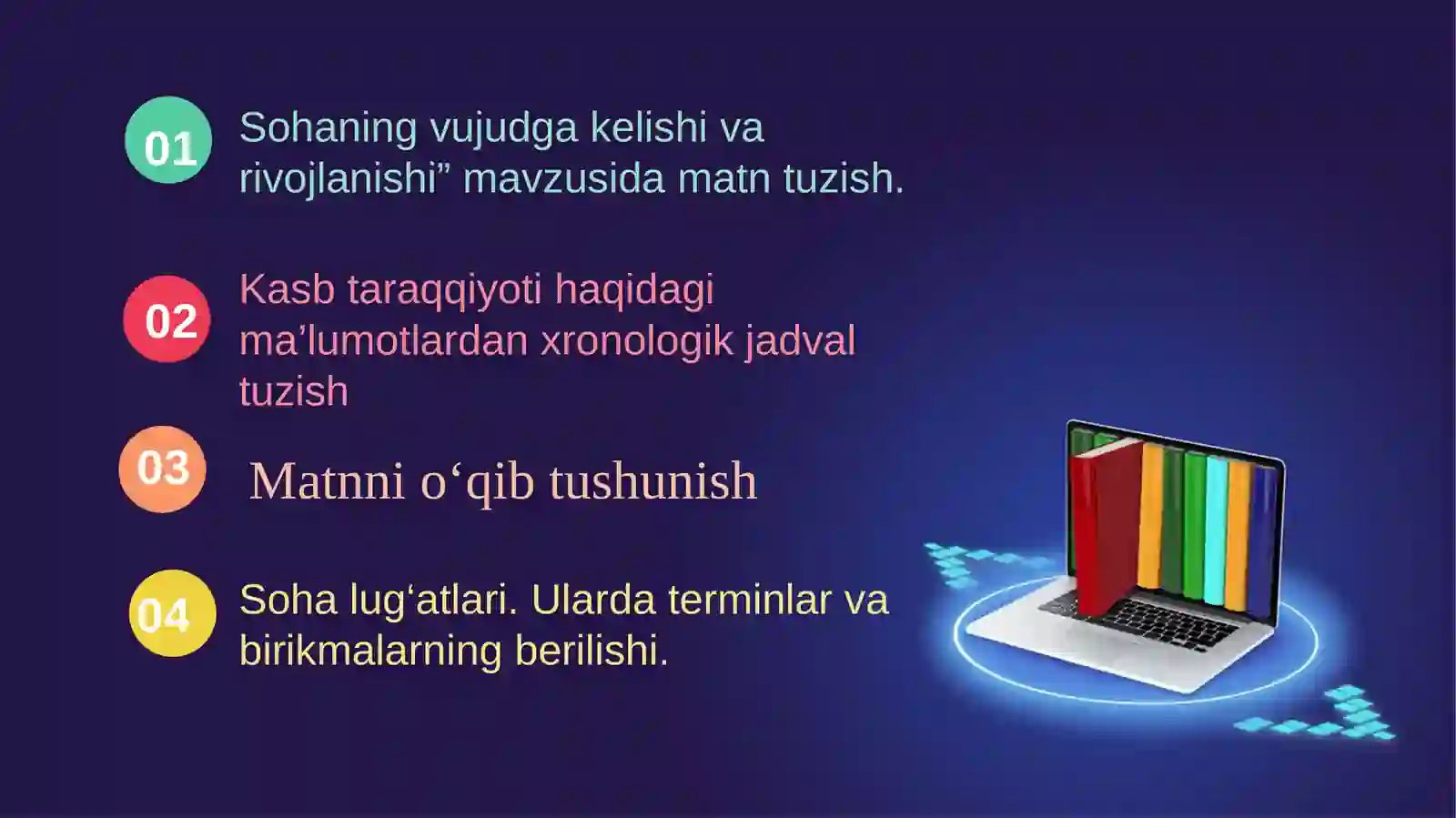 01

Sohaning vujudga kelishi va rivojlanishi” mavzusida matn tuzish.

02

Kasb taraqqiyoti haqidagi ma’lumotlardan xronologik jadval tuzish

03

Matnni o‘qib tushunish

04

Soha lug‘atlari. Ularda terminlar va birikmalarning berilishi.